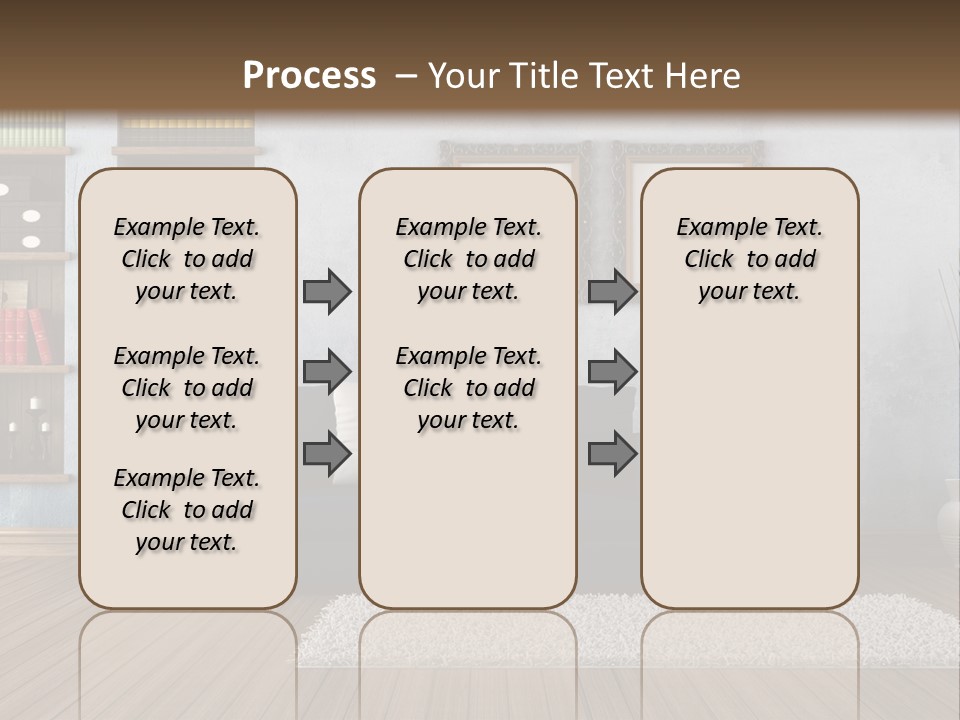 Process – Your Title Text Here

Example Text. Click to add your text.

Example Text. Click to add your text.

Example Text. Click to add your text.

Example Text. Click to add your text.

Example Text. Click to add your text.

Example Text. Click to add your text.